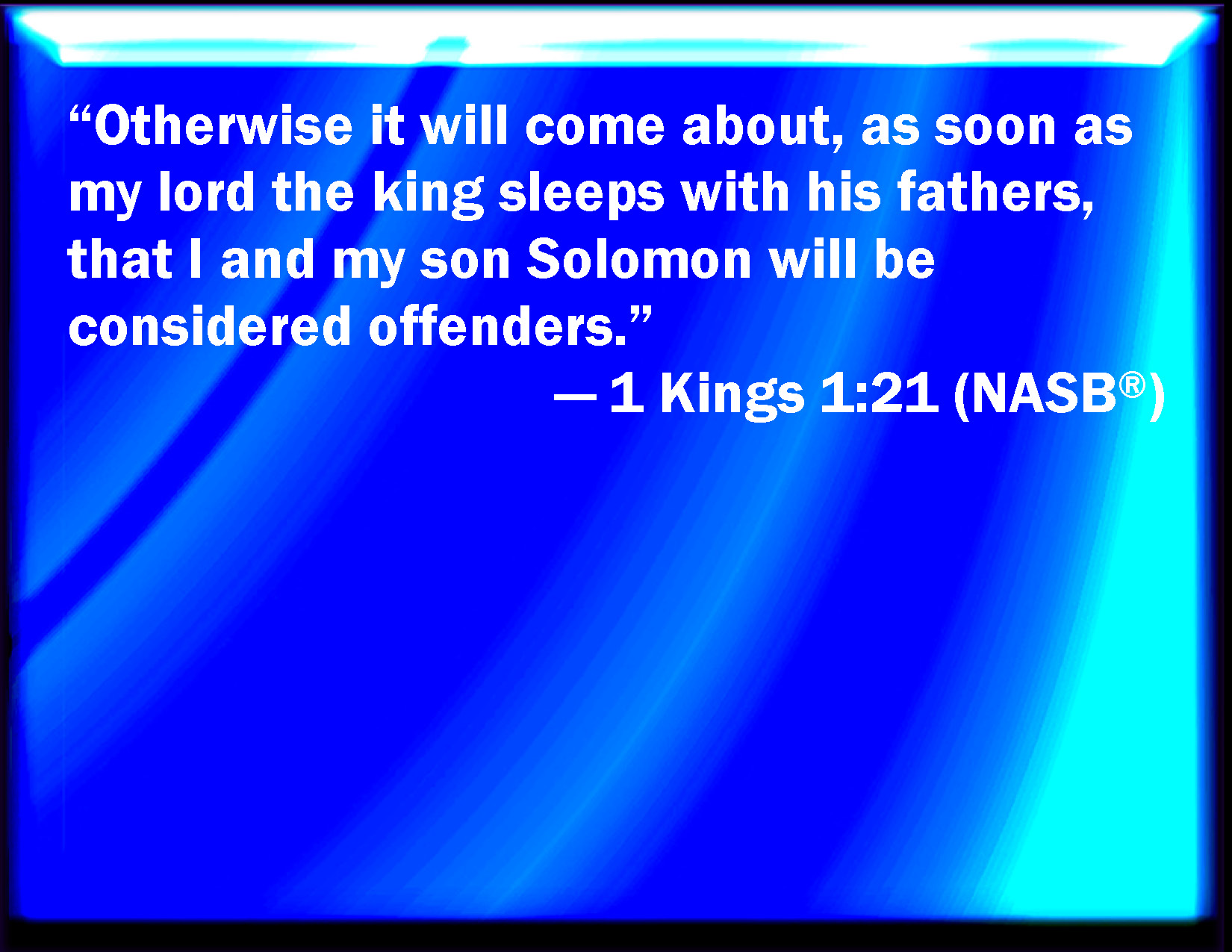 “Otherwise it will come about, as soon as my lord the king sleeps with his fathers, that I and my son Solomon will be considered offenders.”

— 1 Kings 1:21 (NASB®)